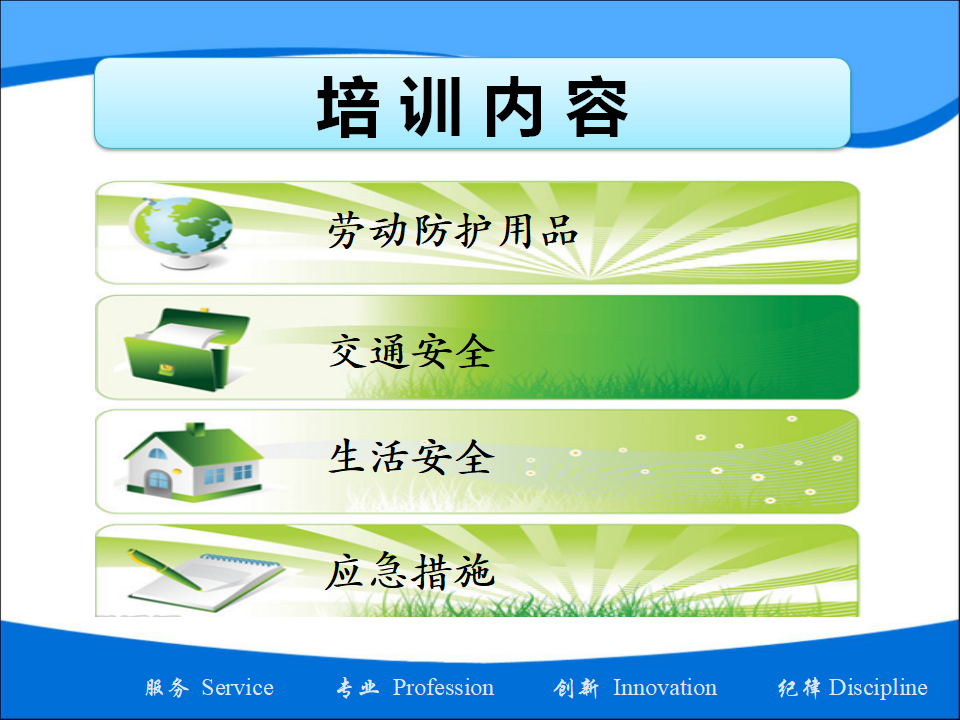 培训内容

劳动防护用品

交通安全

生活安全

应急措施

服务 Service　专业 Profession　创新 Innovation　纪律 Discipline